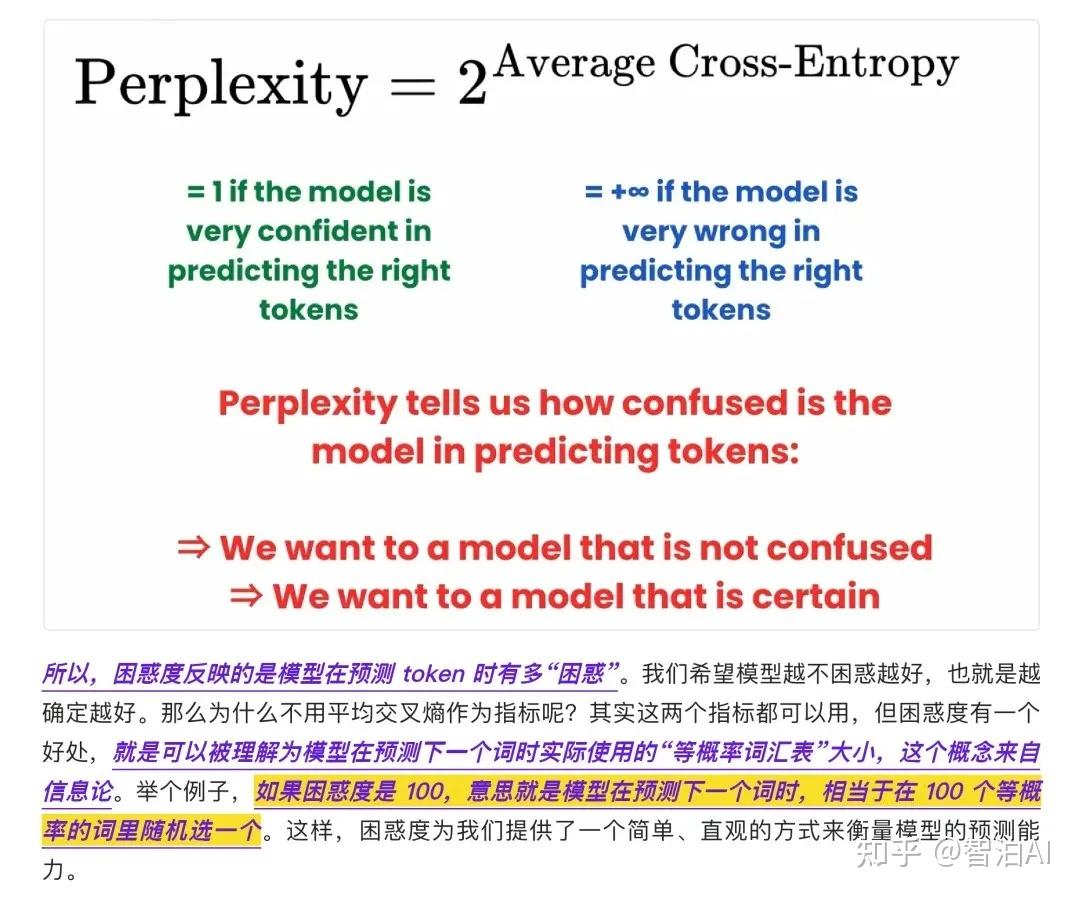 $\text{Perplexity} = 2^{\text{Average Cross-Entropy}}$

= 1 if the model is very confident in predicting the right tokens

= +∞ if the model is very wrong in predicting the right tokens

Perplexity tells us how confused is the model in predicting tokens:

⇒ We want to a model that is not confused
⇒ We want to a model that is certain

所以，困惑度反映的是模型在预测 token 时有多“困惑”。我们希望模型越不困惑越好，也就是越确定越好。那么为什么不用平均交叉熵作为指标呢？其实这两个指标都可以用，但困惑度有一个好处，就是可以被理解为模型在预测下一个词时实际使用的“等概率词汇表”大小，这个概念来自信息论。举个例子，如果困惑度是 100，意思就是模型在预测下一个词时，相当于在 100 个等概率的词里随机选一个。这样，困惑度为我们提供了一个简单、直观的方式来衡量模型的预测能力。

知乎 @智泊AI